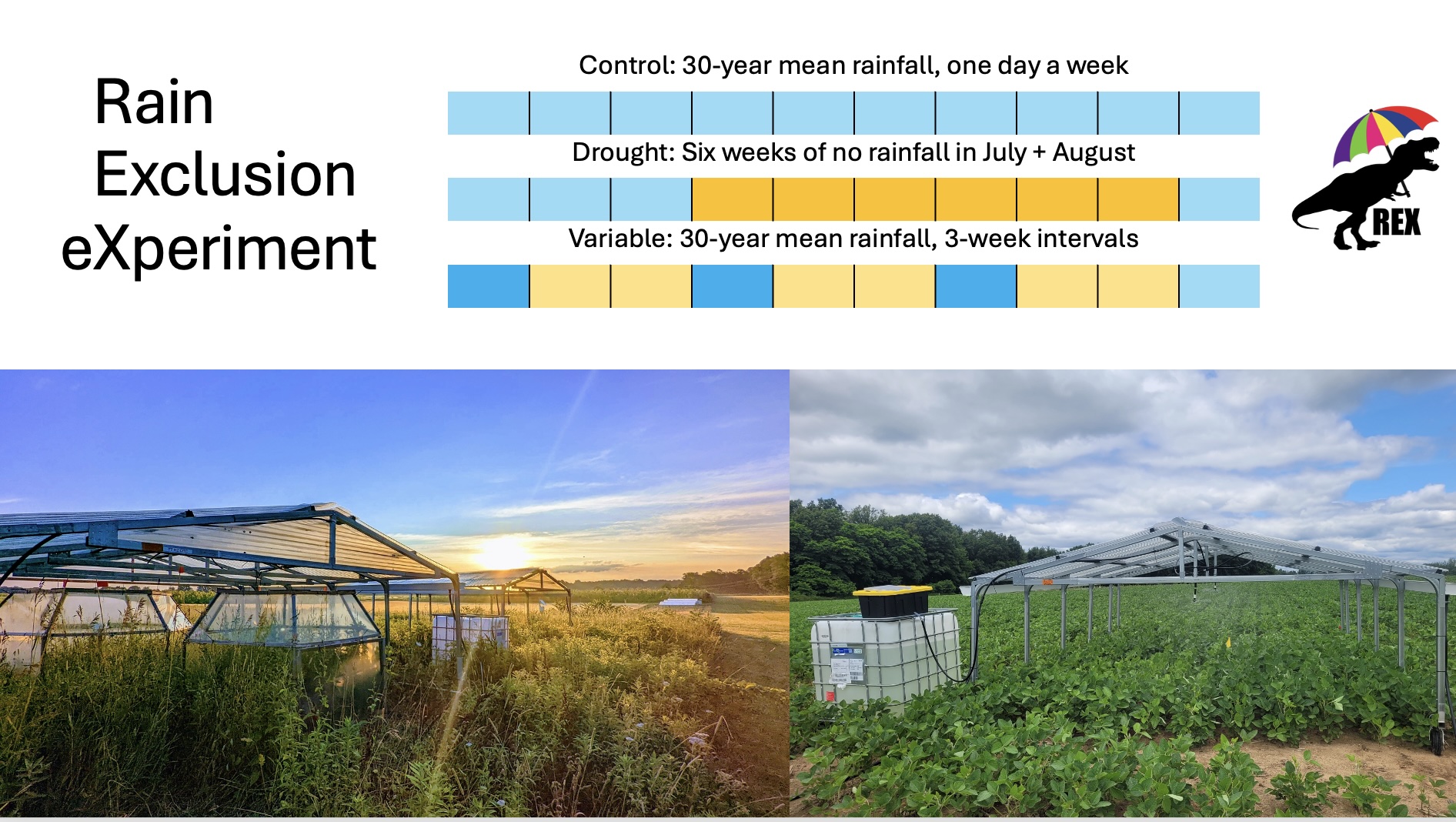 Rain Exclusion eXperiment

Control: 30-year mean rainfall, one day a week

Drought: Six weeks of no rainfall in July + August

Variable: 30-year mean rainfall, 3-week intervals

REX